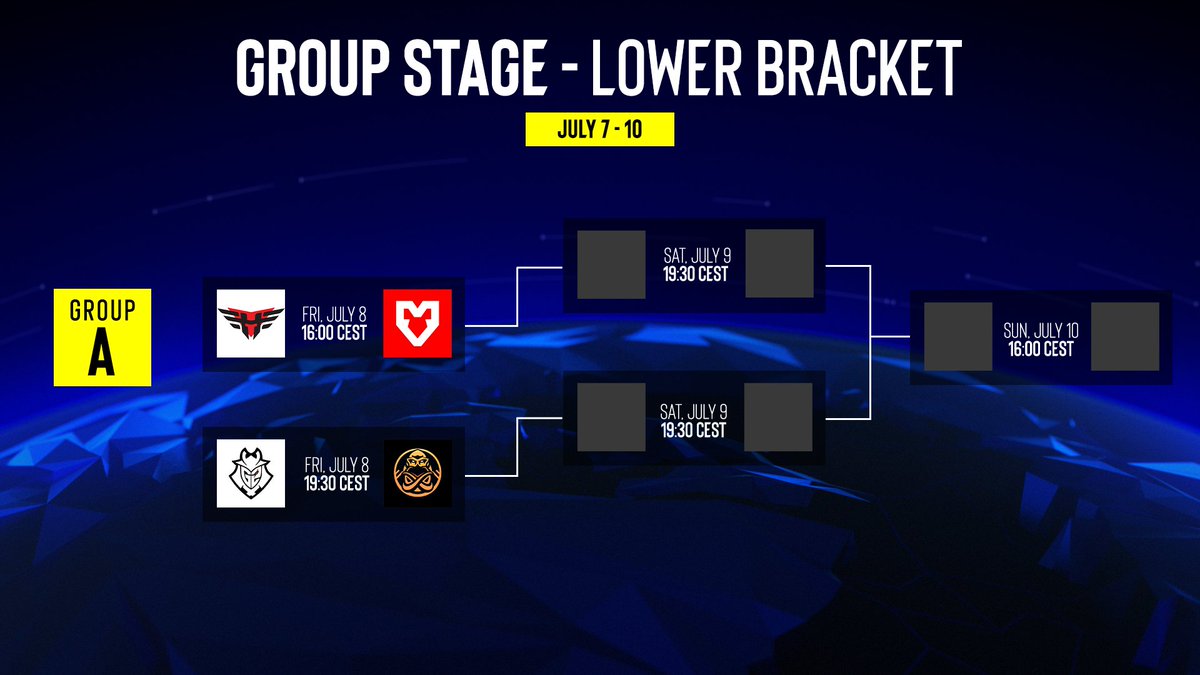 GROUP STAGE - LOWER BRACKET

JULY 7 - 10

GROUP
A

FRI, JULY 8
16:00 CEST

FRI, JULY 8
19:30 CEST

SAT, JULY 9
19:30 CEST

SAT, JULY 9
19:30 CEST

SUN, JULY 10
16:00 CEST